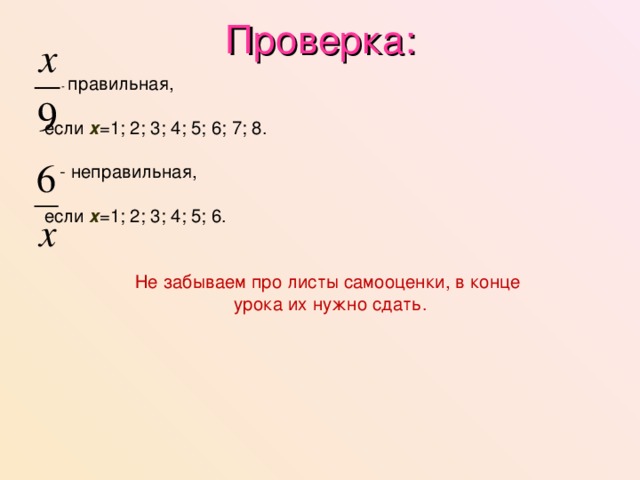 Проверка:

$\frac{x}{9}$ - правильная,

если $x$=1; 2; 3; 4; 5; 6; 7; 8.

$\frac{6}{x}$ - неправильная,

если $x$=1; 2; 3; 4; 5; 6.

Не забываем про листы самооценки, в конце урока их нужно сдать.